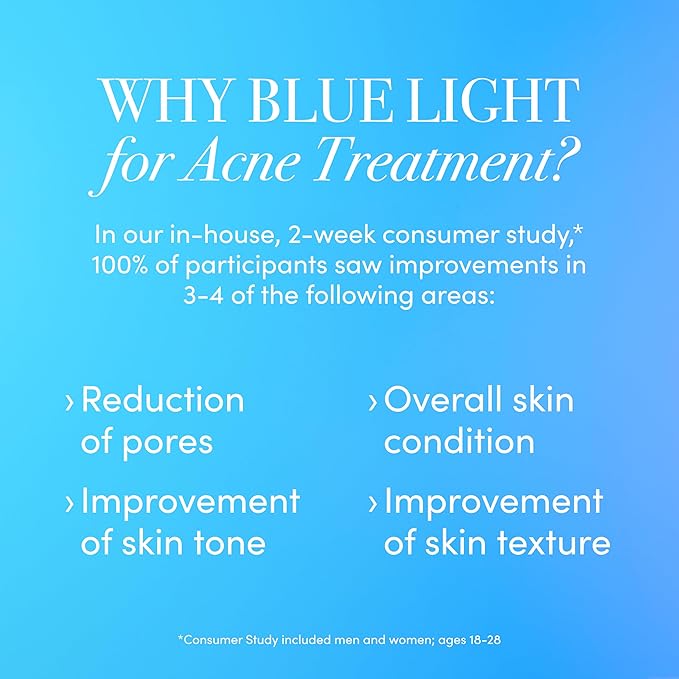 WHY BLUE LIGHT
for Acne Treatment?

In our in-house, 2-week consumer study,* 100% of participants saw improvements in 3-4 of the following areas:

› Reduction of pores

› Improvement of skin tone

› Overall skin condition

› Improvement of skin texture

*Consumer Study included men and women; ages 18-28